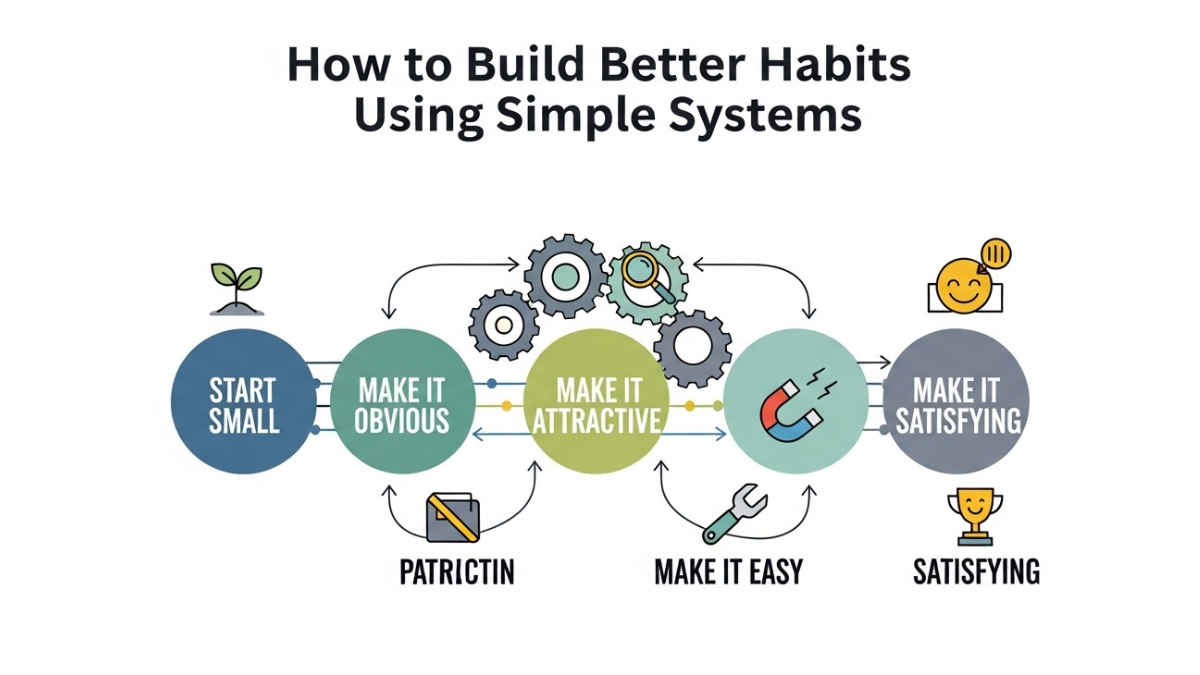 How to Build Better Habits Using Simple Systems

START SMALL

MAKE IT OBVIOUS

MAKE IT ATTRACTIVE

MAKE IT SATISFYING

PATRICTIN

MAKE IT EASY

SATISFYING